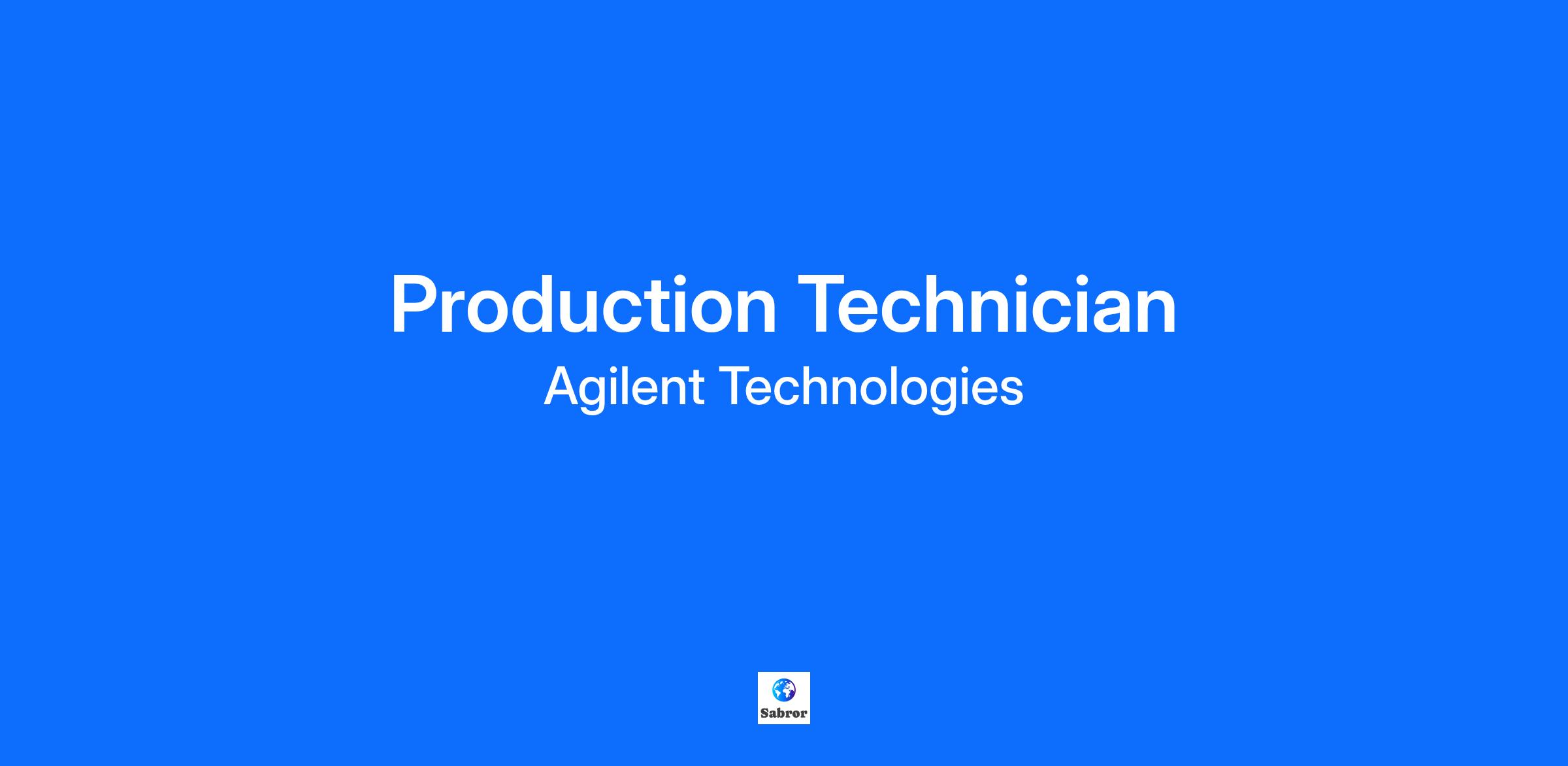 Production Technician

Agilent Technologies

Sabror